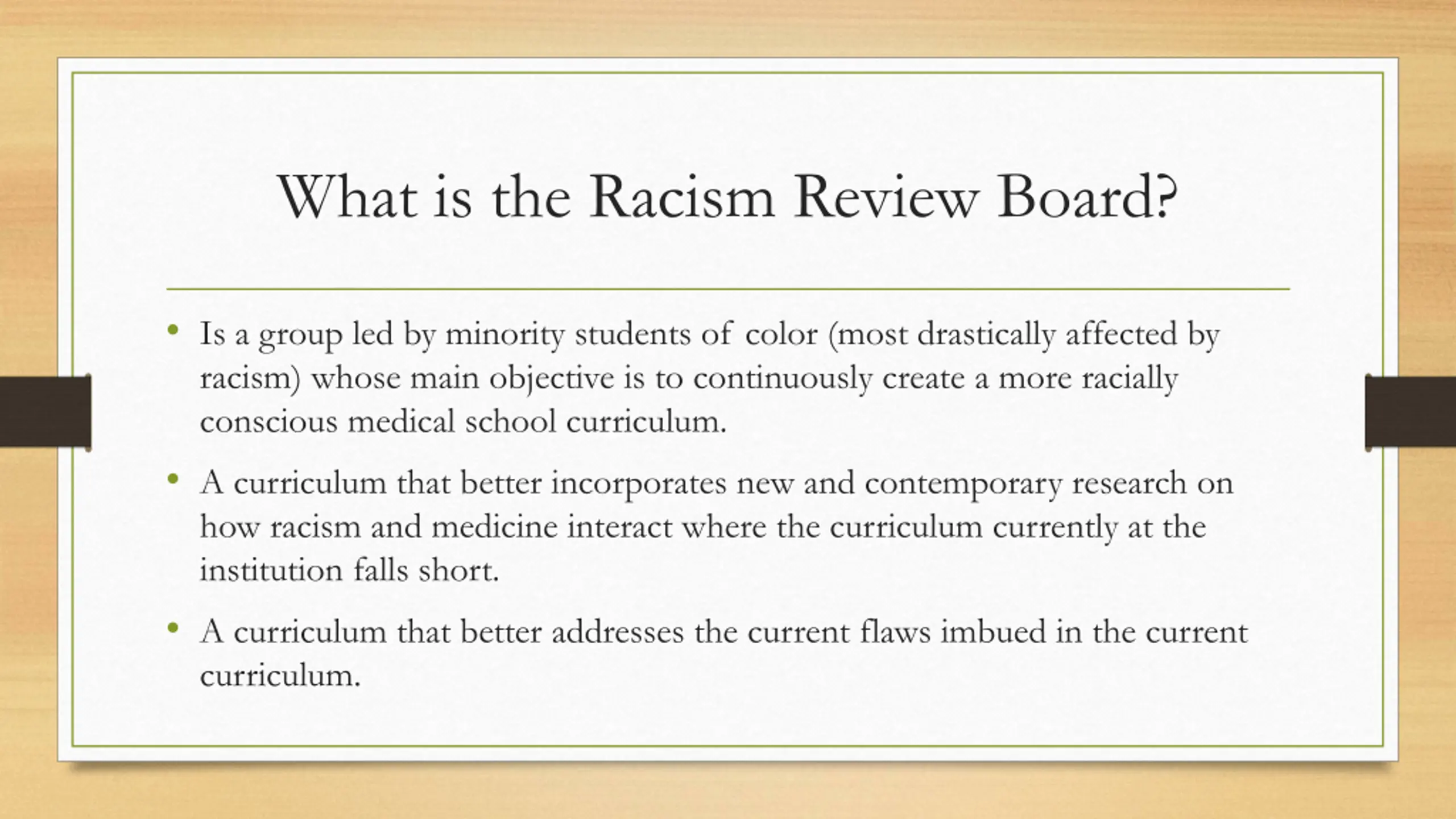 What is the Racism Review Board?

• Is a group led by minority students of color (most drastically affected by racism) whose main objective is to continuously create a more racially conscious medical school curriculum.

• A curriculum that better incorporates new and contemporary research on how racism and medicine interact where the curriculum currently at the institution falls short.

• A curriculum that better addresses the current flaws imbued in the current curriculum.